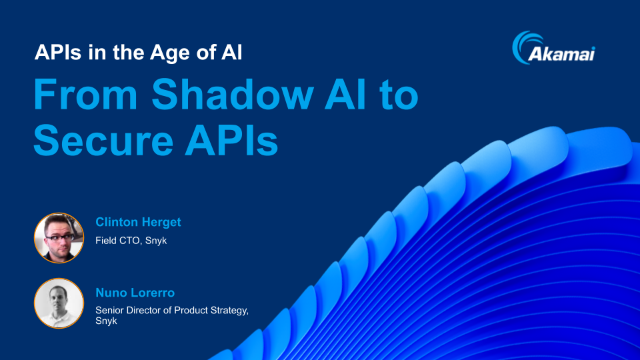 APIs in the Age of AI

Akamai

From Shadow AI to Secure APIs

Clinton Herget
Field CTO, Snyk

Nuno Lorerro
Senior Director of Product Strategy, Snyk